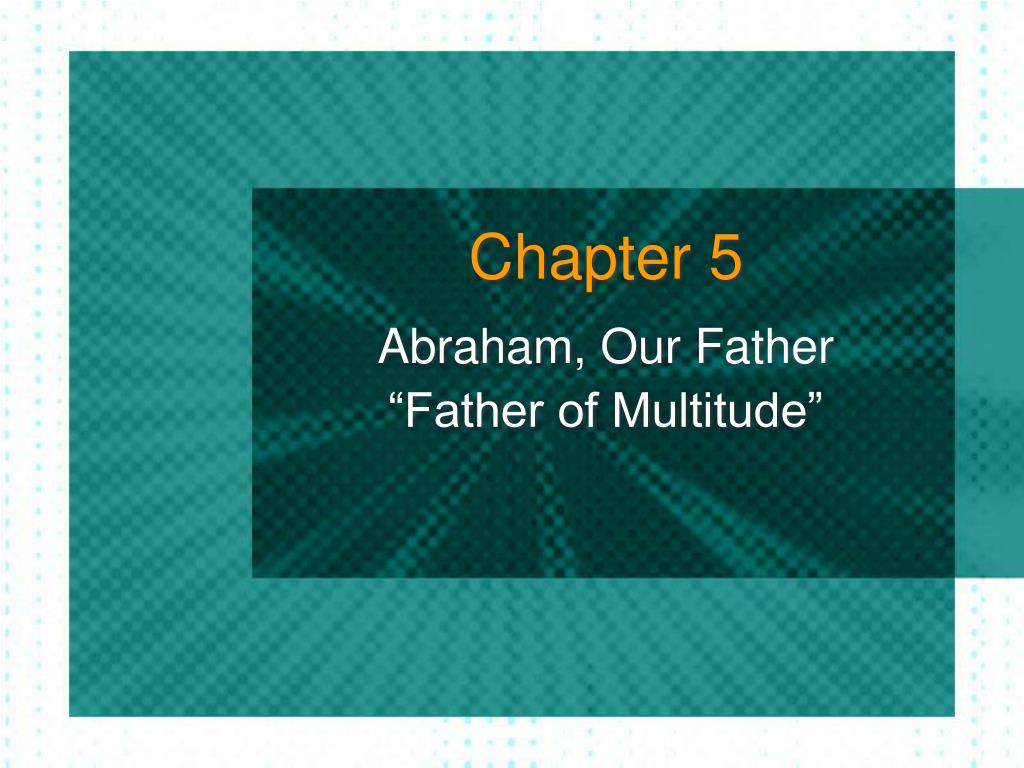 Chapter 5

Abraham, Our Father
“Father of Multitude”